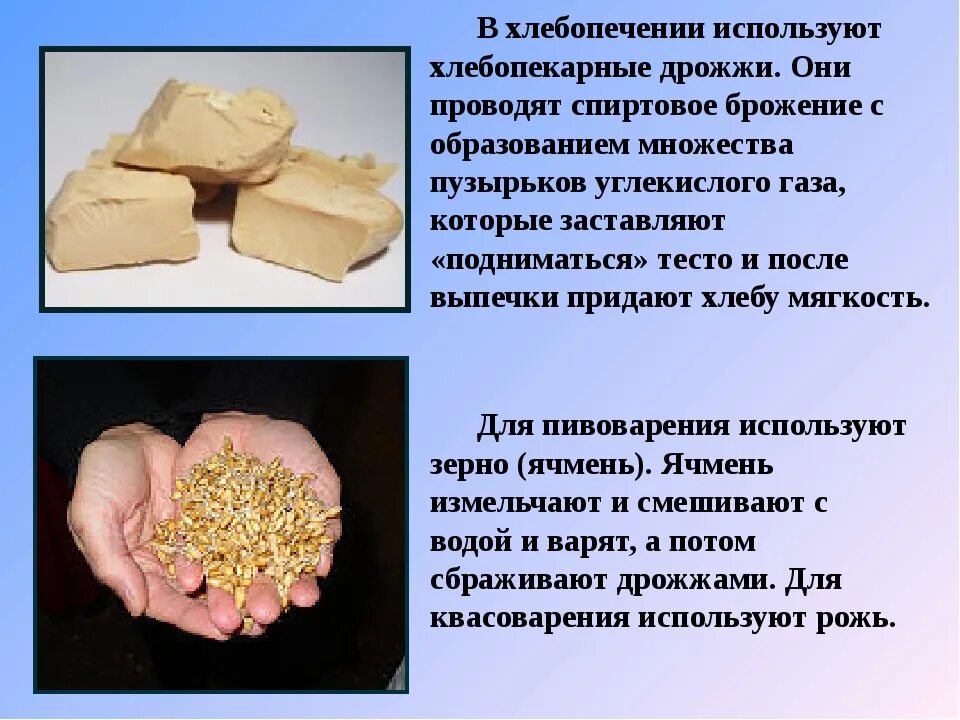 В хлебопечении используют хлебопекарные дрожжи. Они проводят спиртовое брожение с образованием множества пузырьков углекислого газа, которые заставляют «подниматься» тесто и после выпечки придают хлебу мягкость.

Для пивоварения используют зерно (ячмень). Ячмень измельчают и смешивают с водой и варят, а потом сбраживают дрожжами. Для квасоварения используют рожь.